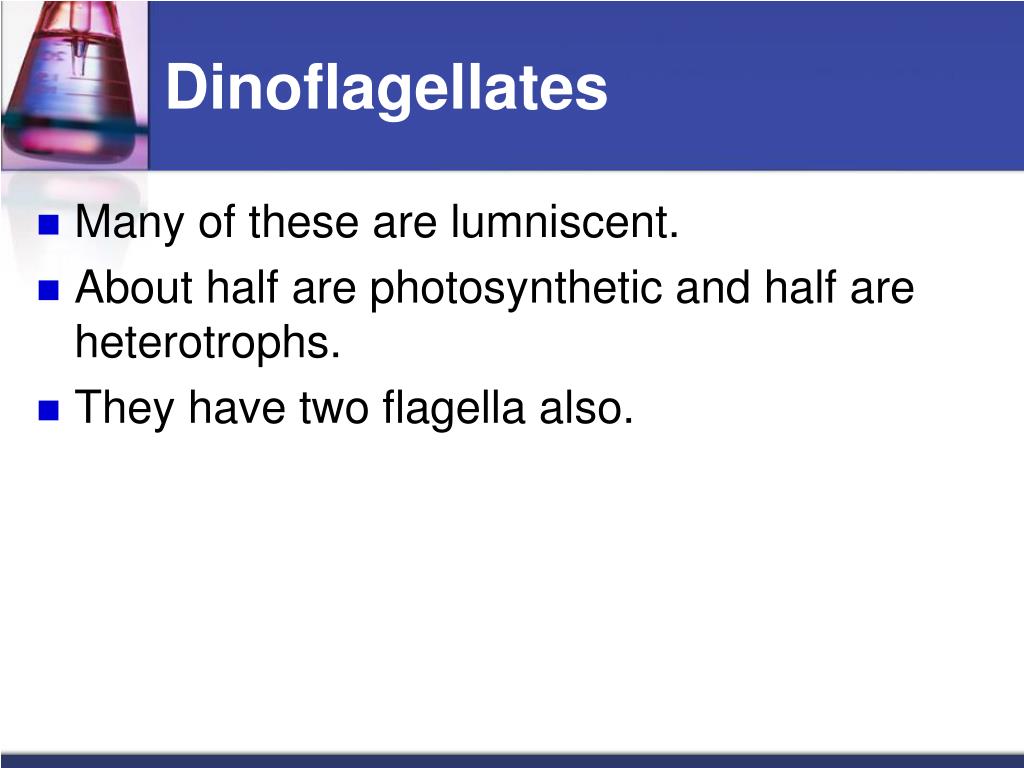 Dinoflagellates

- Many of these are lumniscent.
- About half are photosynthetic and half are heterotrophs.
- They have two flagella also.